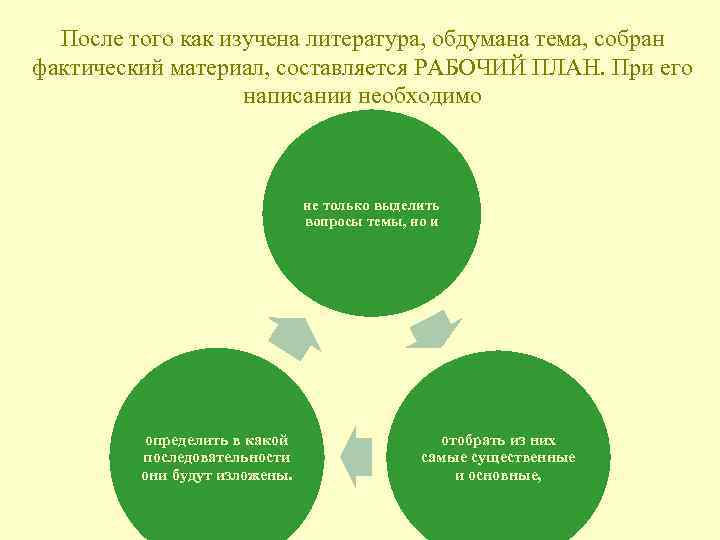 После того как изучена литература, обдумана тема, собран фактический материал, составляется РАБОЧИЙ ПЛАН. При его написании необходимо

не только выделить вопросы темы, но и

отобрать из них самые существенные и основные,

определить в какой последовательности они будут изложены.